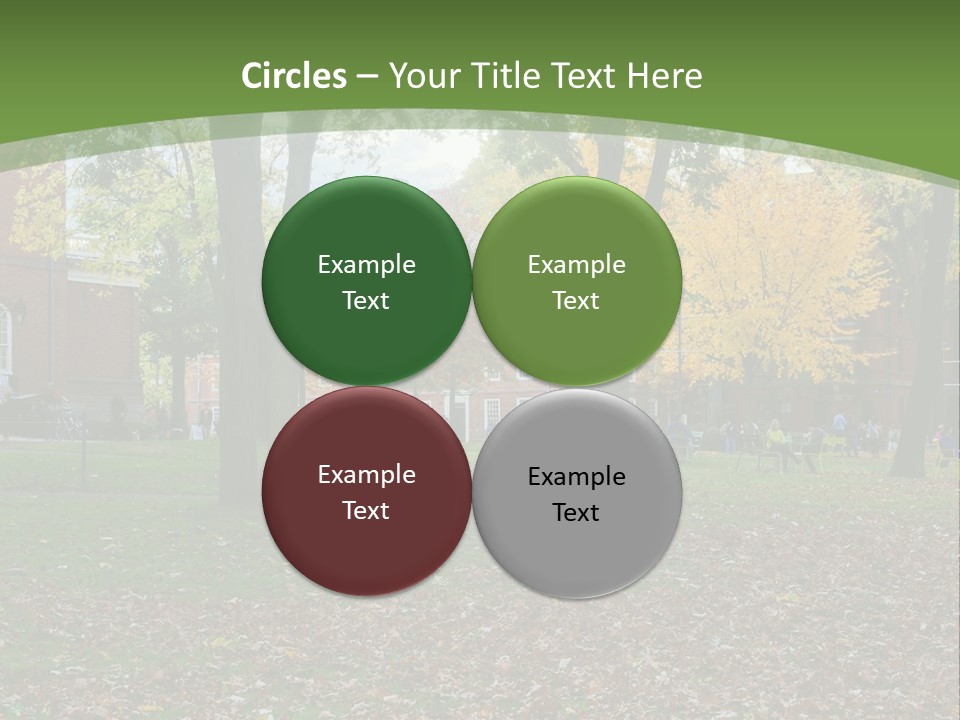 Circles – Your Title Text Here

Example Text

Example Text

Example Text

Example Text